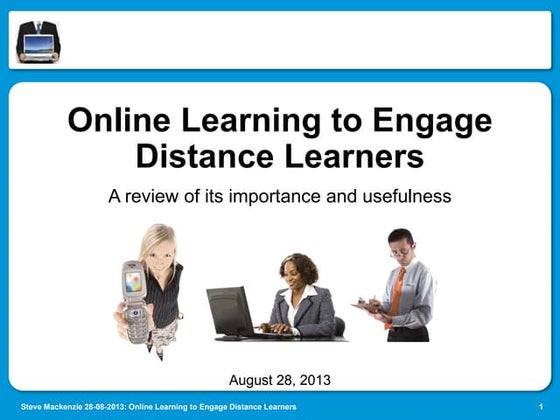 Online Learning to Engage Distance Learners

A review of its importance and usefulness

August 28, 2013

Steve Mackenzie 28-08-2013: Online Learning to Engage Distance Learners

1